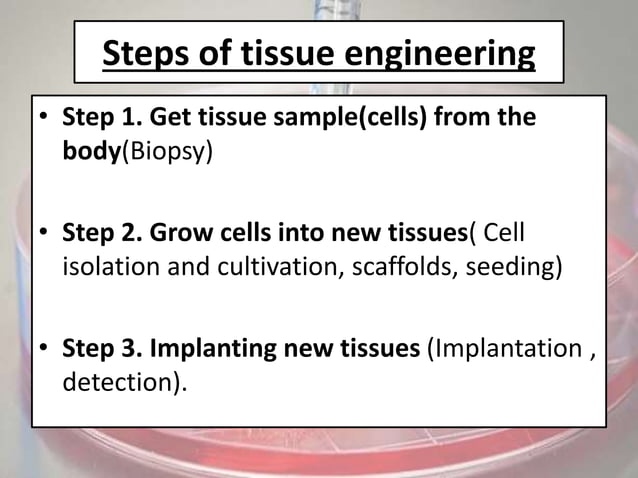 Steps of tissue engineering

• Step 1. Get tissue sample(cells) from the body(Biopsy)

• Step 2. Grow cells into new tissues( Cell isolation and cultivation, scaffolds, seeding)

• Step 3. Implanting new tissues (Implantation , detection).